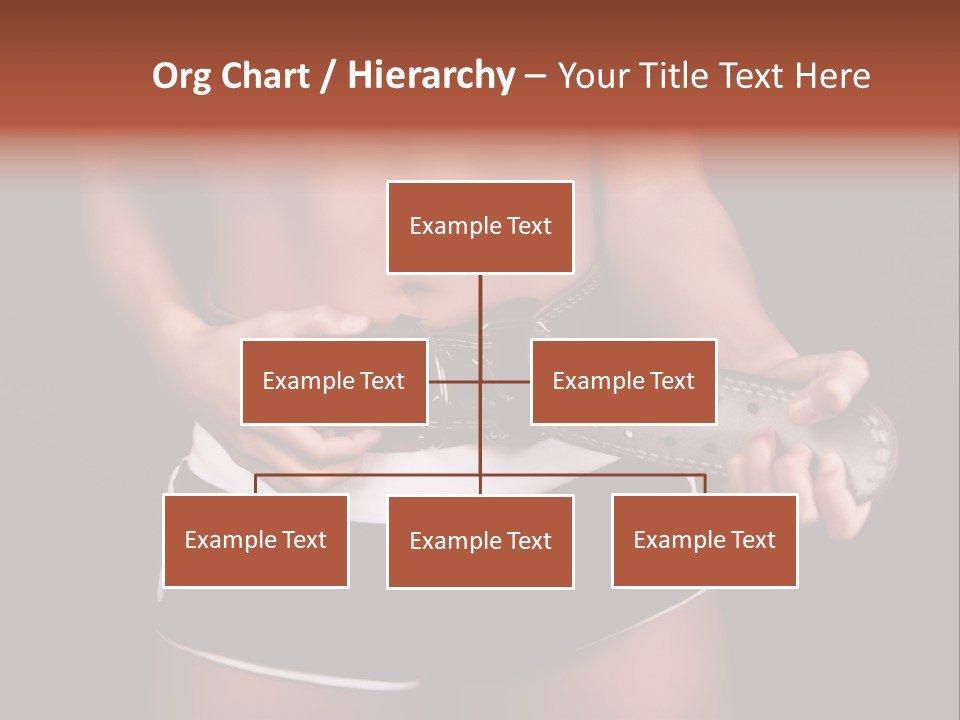 Org Chart / Hierarchy – Your Title Text Here

Example Text

Example Text

Example Text

Example Text

Example Text

Example Text